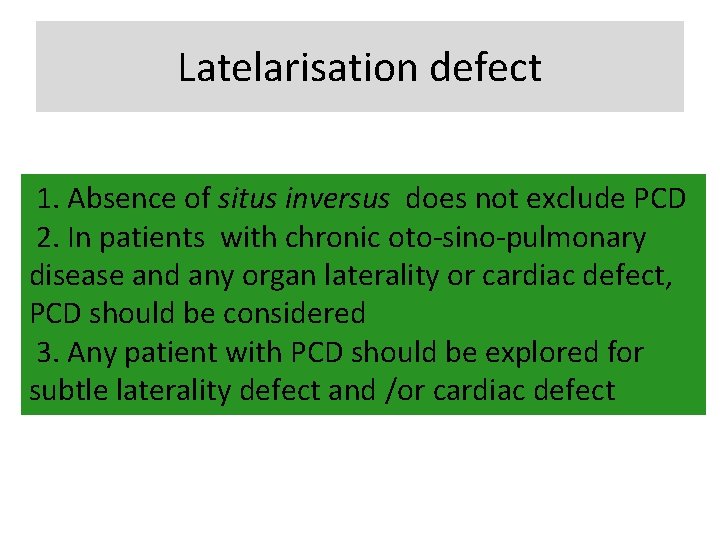 Latelarisation defect

1. Absence of situs inversus does not exclude PCD
2. In patients with chronic oto-sino-pulmonary disease and any organ laterality or cardiac defect, PCD should be considered
3. Any patient with PCD should be explored for subtle laterality defect and /or cardiac defect